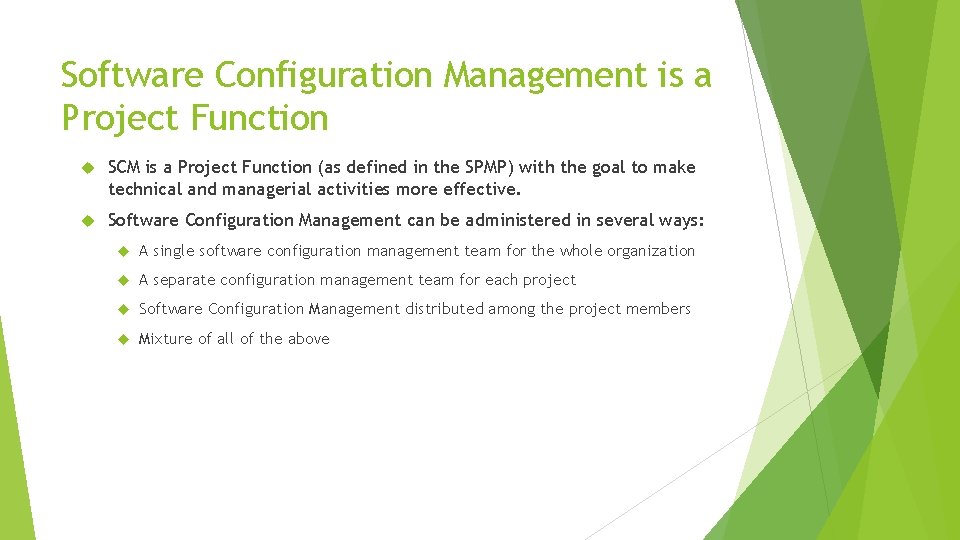 Software Configuration Management is a Project Function

SCM is a Project Function (as defined in the SPMP) with the goal to make technical and managerial activities more effective.

Software Configuration Management can be administered in several ways:

A single software configuration management team for the whole organization

A separate configuration management team for each project

Software Configuration Management distributed among the project members

Mixture of all of the above